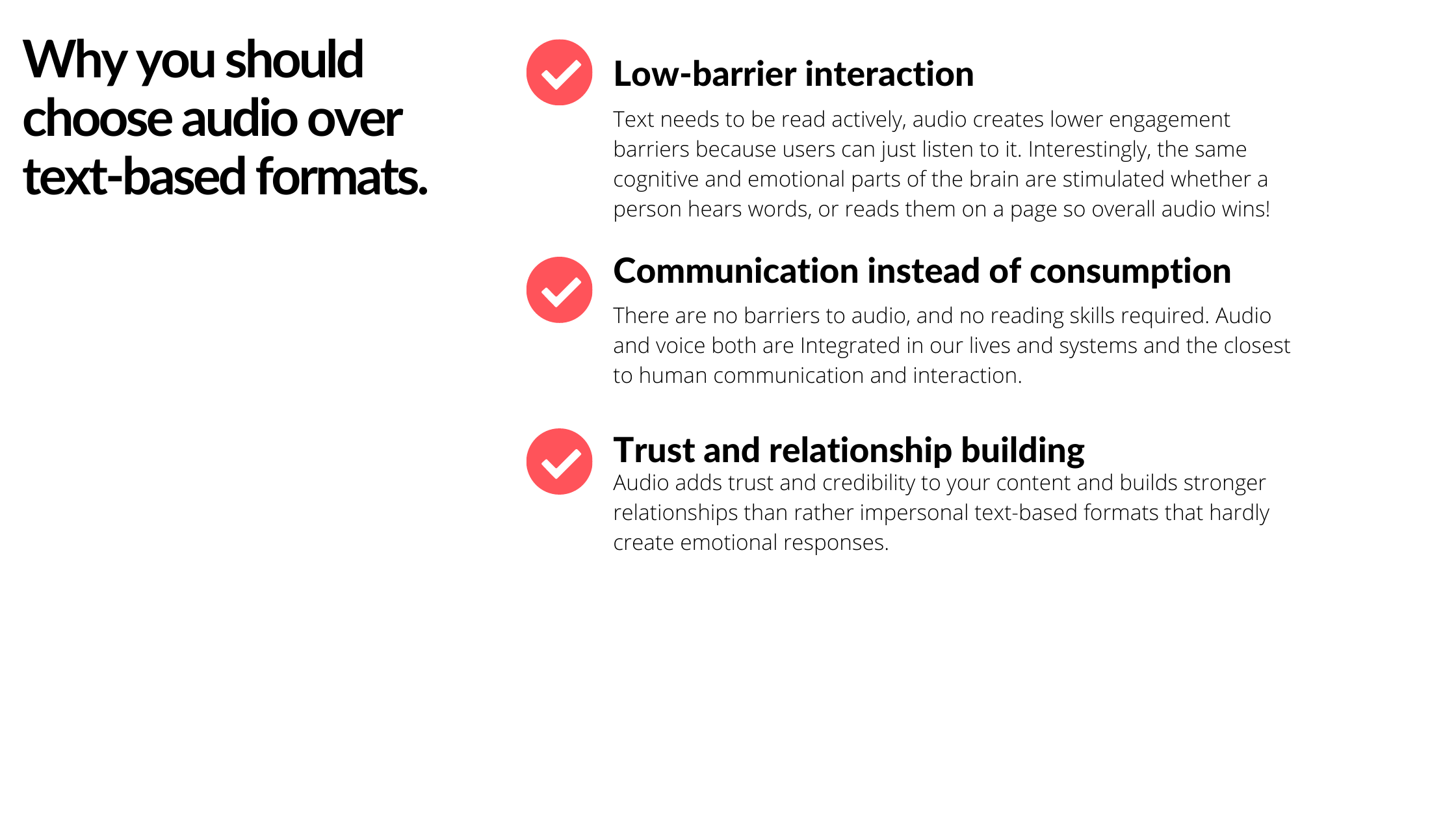 Why you should choose audio over text-based formats.

Low-barrier interaction

Text needs to be read actively, audio creates lower engagement barriers because users can just listen to it. Interestingly, the same cognitive and emotional parts of the brain are stimulated whether a person hears words, or reads them on a page so overall audio wins!

Communication instead of consumption

There are no barriers to audio, and no reading skills required. Audio and voice both are Integrated in our lives and systems and the closest to human communication and interaction.

Trust and relationship building

Audio adds trust and credibility to your content and builds stronger relationships than rather impersonal text-based formats that hardly create emotional responses.